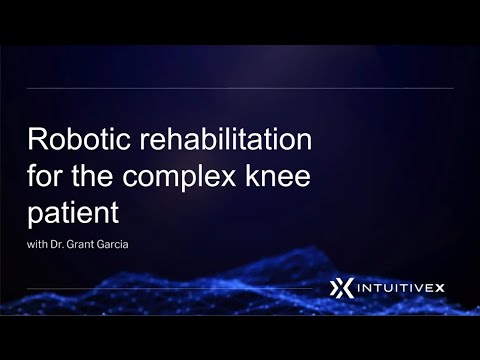 Robotic rehabilitation for the complex knee patient

with Dr. Grant Garcia

INTUITIVEX